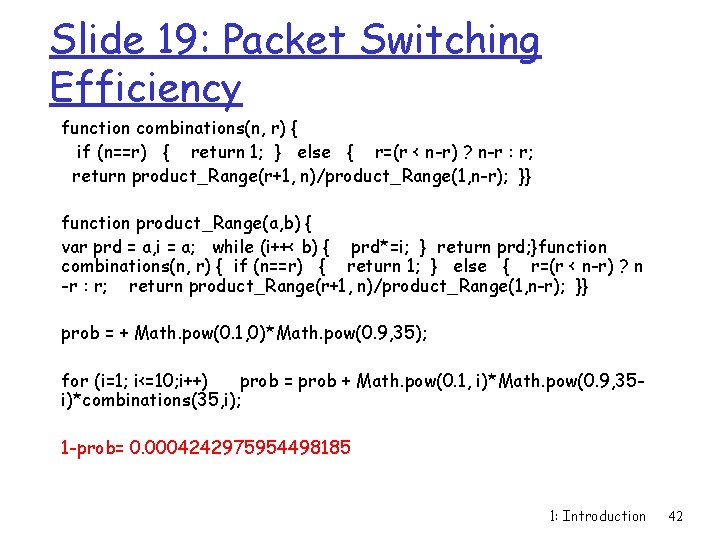 Slide 19: Packet Switching Efficiency

function combinations(n, r) {
if (n==r) { return 1; } else { r=(r < n-r) ? n-r : r;
return product_Range(r+1, n)/product_Range(1,n-r); }}

function product_Range(a,b) {
var prd = a,i = a; while (i++< b) { prd*=i; } return prd;}function combinations(n, r) { if (n==r) { return 1; } else { r=(r < n-r) ? n -r : r; return product_Range(r+1, n)/product_Range(1,n-r); }}

prob = + Math.pow(0.1,0)*Math.pow(0.9,35);

for (i=1; i<=10;i++) prob = prob + Math.pow(0.1, i)*Math.pow(0.9,35-i)*combinations(35,i);

1-prob= 0.0004242975954498185

1: Introduction 42